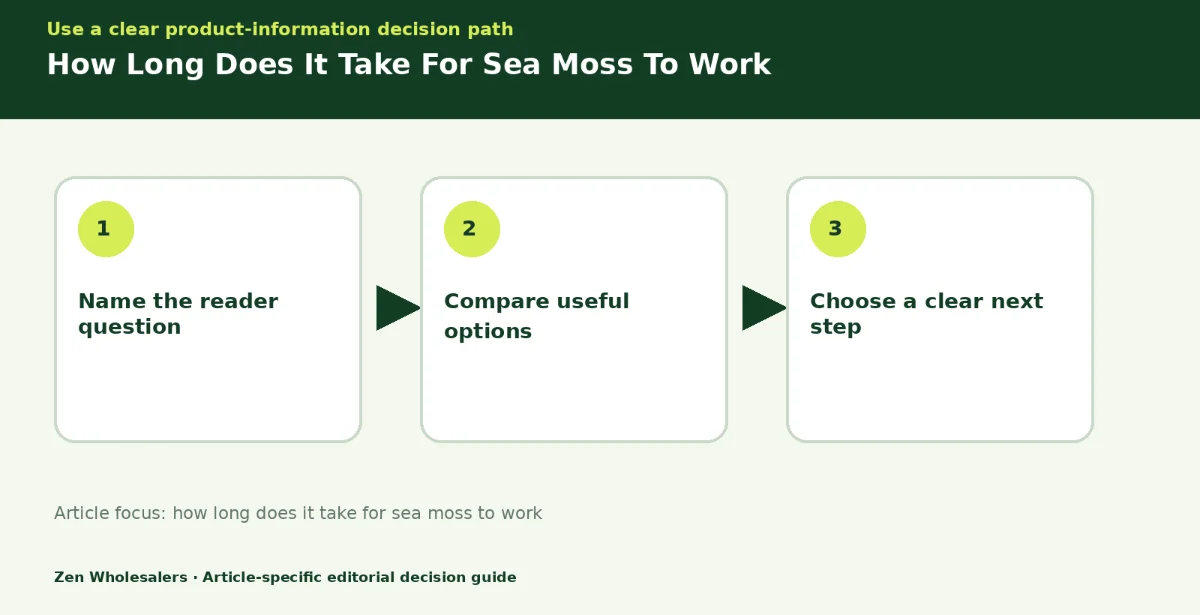 Use a clear product-information decision path

How Long Does It Take For Sea Moss To Work

1

Name the reader question

2

Compare useful options

3

Choose a clear next step

Article focus: how long does it take for sea moss to work

Zen Wholesalers · Article-specific editorial decision guide